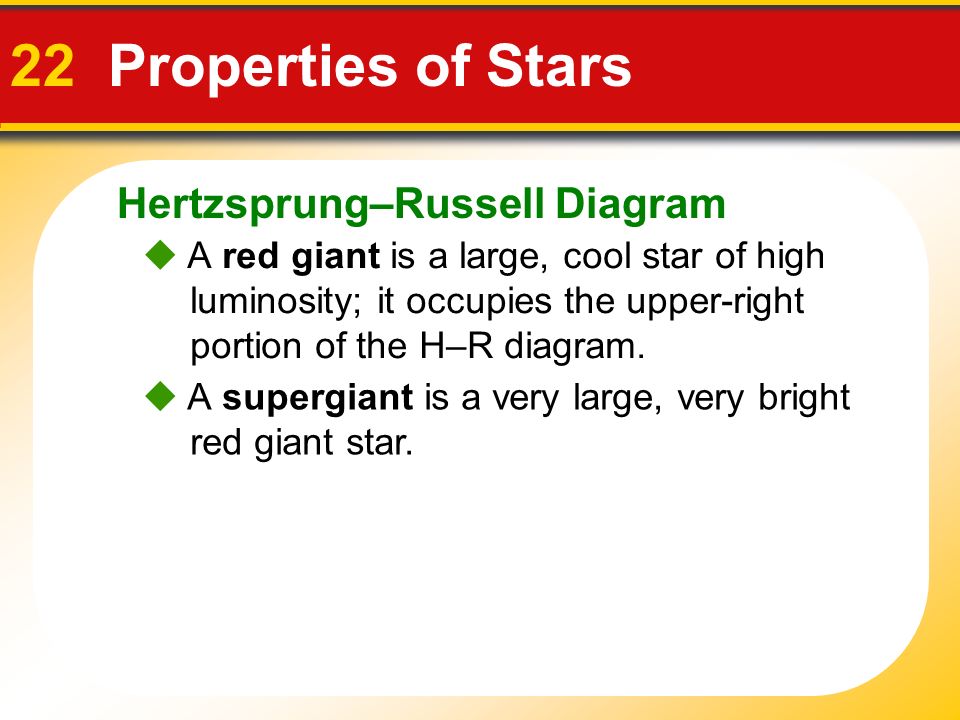 22 Properties of Stars

Hertzsprung–Russell Diagram

◆ A red giant is a large, cool star of high luminosity; it occupies the upper-right portion of the H–R diagram.

◆ A supergiant is a very large, very bright red giant star.